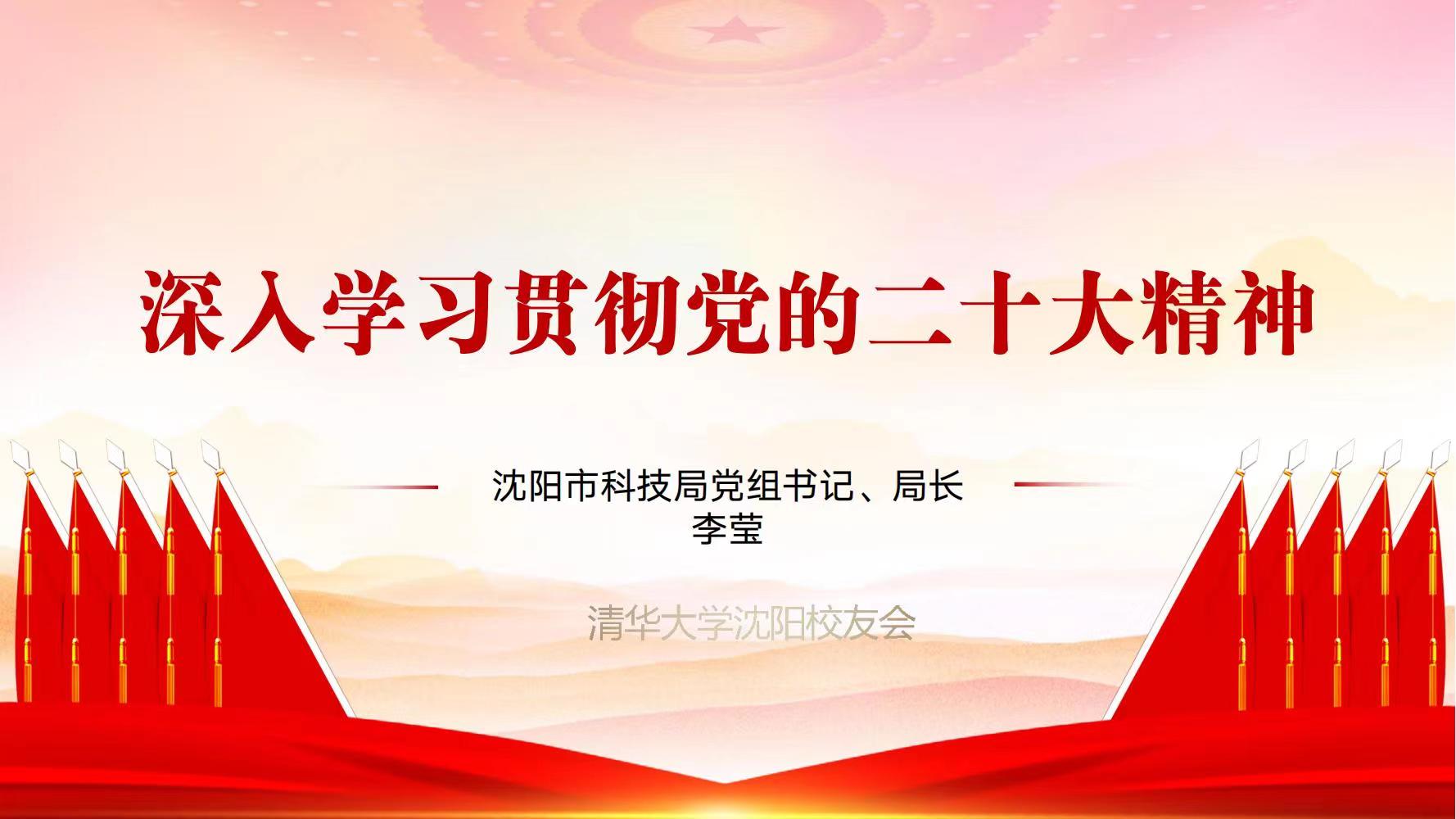 深入学习贯彻党的二十大精神

沈阳市科技局党组书记、局长
李莹

清华大学沈阳校友会